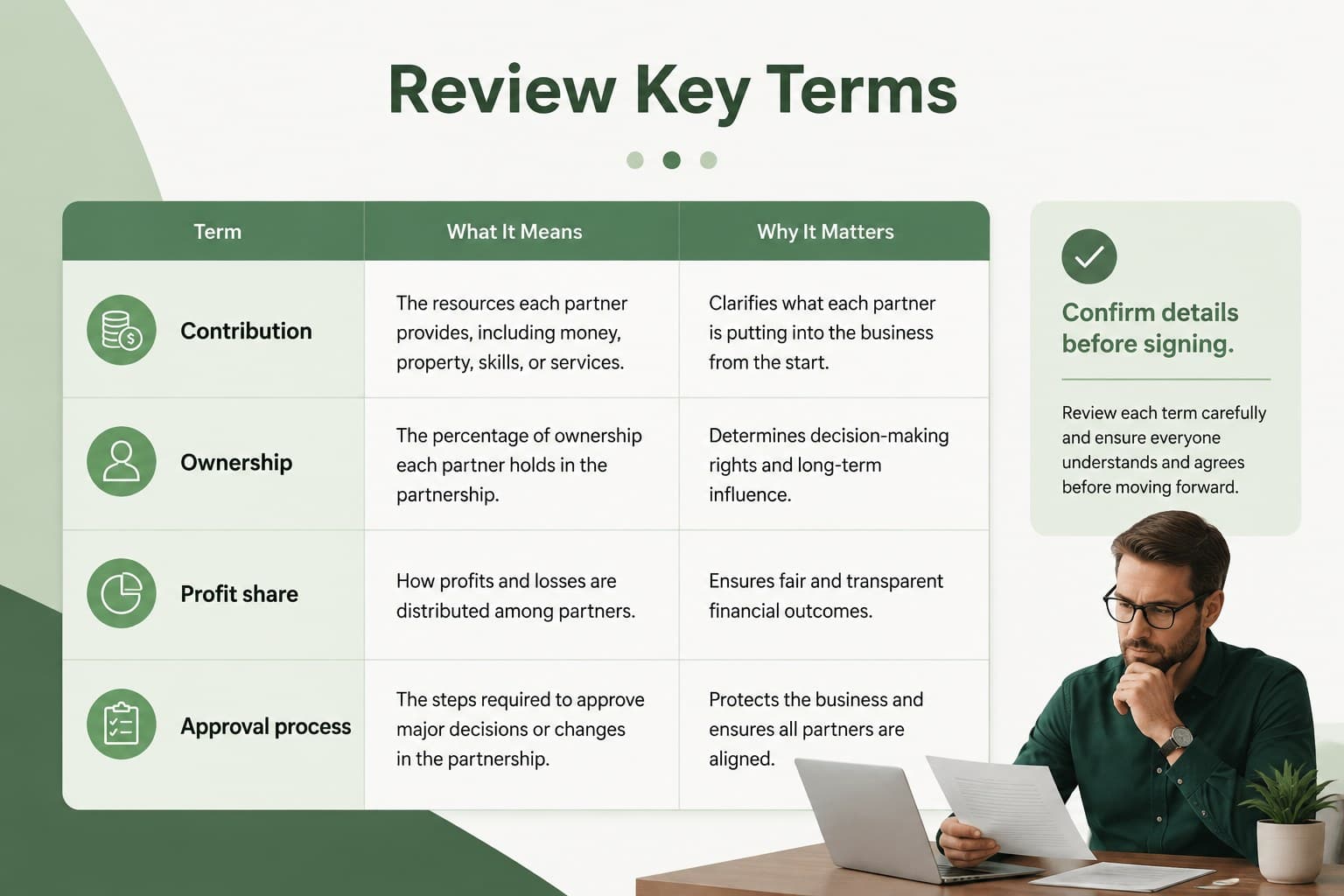 Review Key Terms

| Term | What It Means | Why It Matters |
|---|---|---|
| Contribution | The resources each partner provides, including money, property, skills, or services. | Clarifies what each partner is putting into the business from the start. |
| Ownership | The percentage of ownership each partner holds in the partnership. | Determines decision-making rights and long-term influence. |
| Profit share | How profits and losses are distributed among partners. | Ensures fair and transparent financial outcomes. |
| Approval process | The steps required to approve major decisions or changes in the partnership. | Protects the business and ensures all partners are aligned. |

Confirm details before signing.

Review each term carefully and ensure everyone understands and agrees before moving forward.